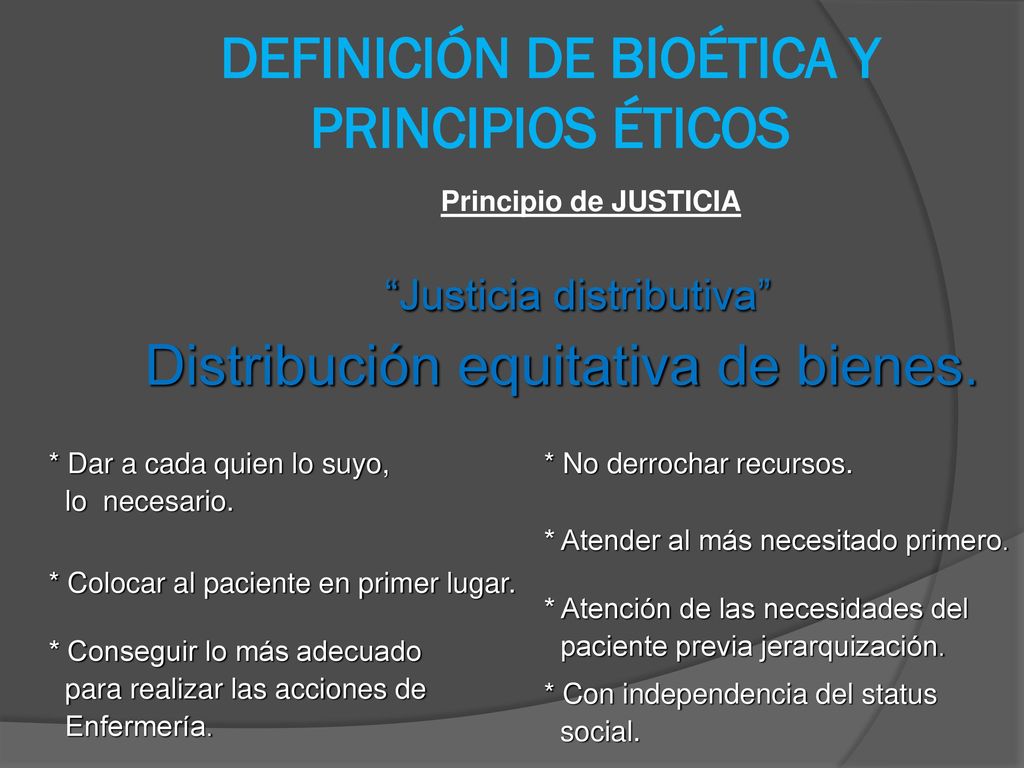 DEFINICIÓN DE BIOÉTICA Y PRINCIPIOS ÉTICOS

Principio de JUSTICIA

“Justicia distributiva”

Distribución equitativa de bienes.

* Dar a cada quien lo suyo, lo necesario.

* Colocar al paciente en primer lugar.

* Conseguir lo más adecuado para realizar las acciones de Enfermería.

* No derrochar recursos.

* Atender al más necesitado primero.

* Atención de las necesidades del paciente previa jerarquización.

* Con independencia del status social.